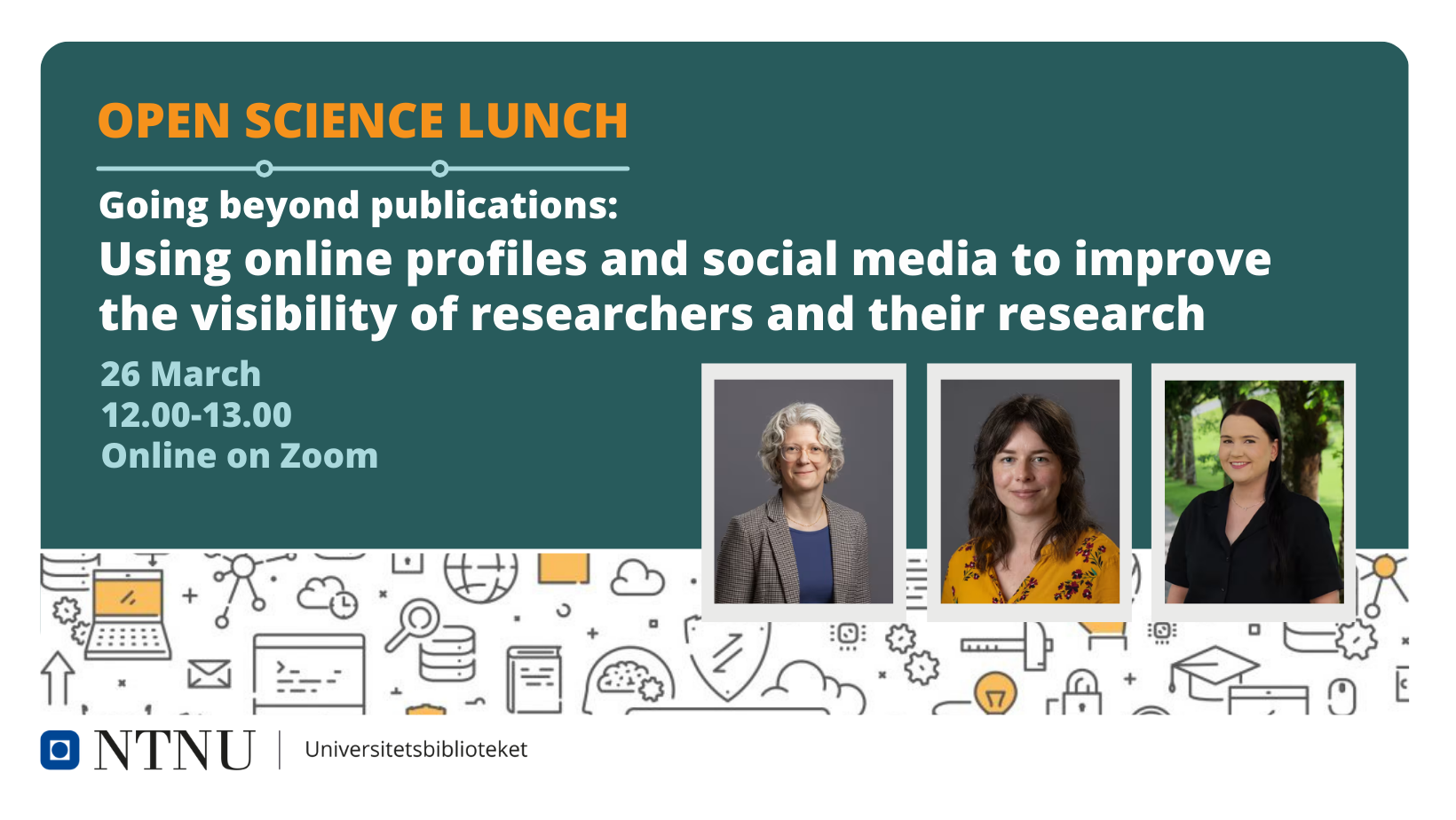 OPEN SCIENCE LUNCH

Going beyond publications:
Using online profiles and social media to improve the visibility of researchers and their research

26 March
12.00-13.00
Online on Zoom

NTNU | Universitetsbiblioteket